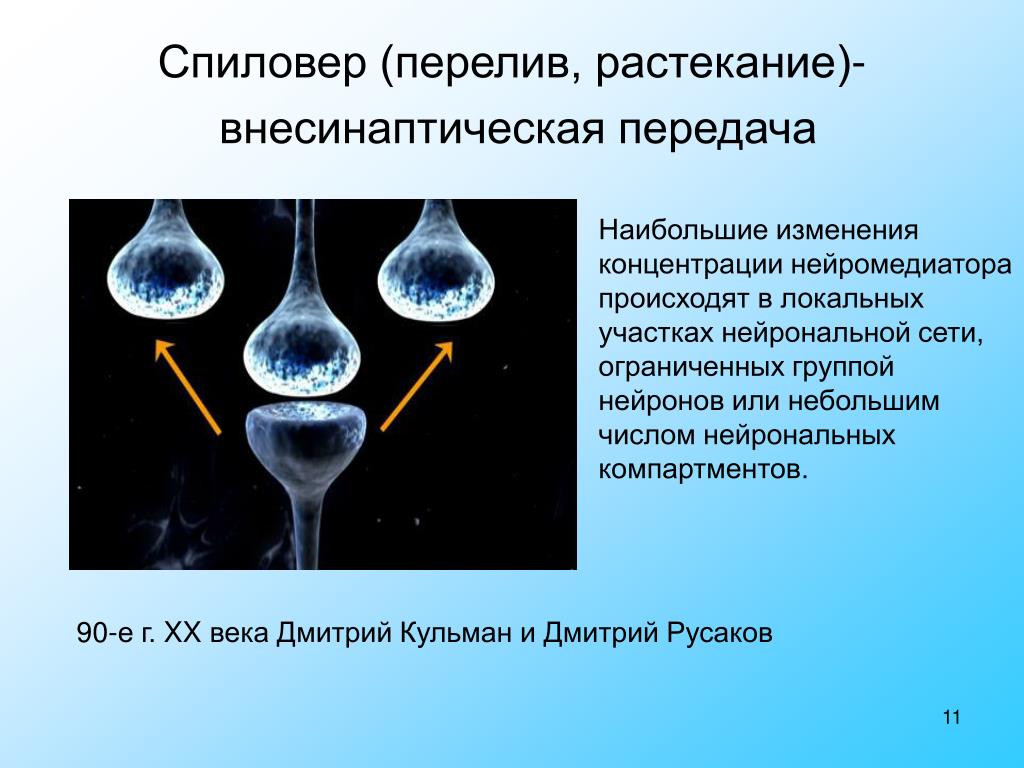 Спиловер (перелив, растекание)- внесинаптическая передача

Наибольшие изменения концентрации нейромедиатора происходят в локальных участках нейрональной сети, ограниченных группой нейронов или небольшим числом нейрональных компартментов.

90-е г. XX века Дмитрий Кульман и Дмитрий Русаков

11